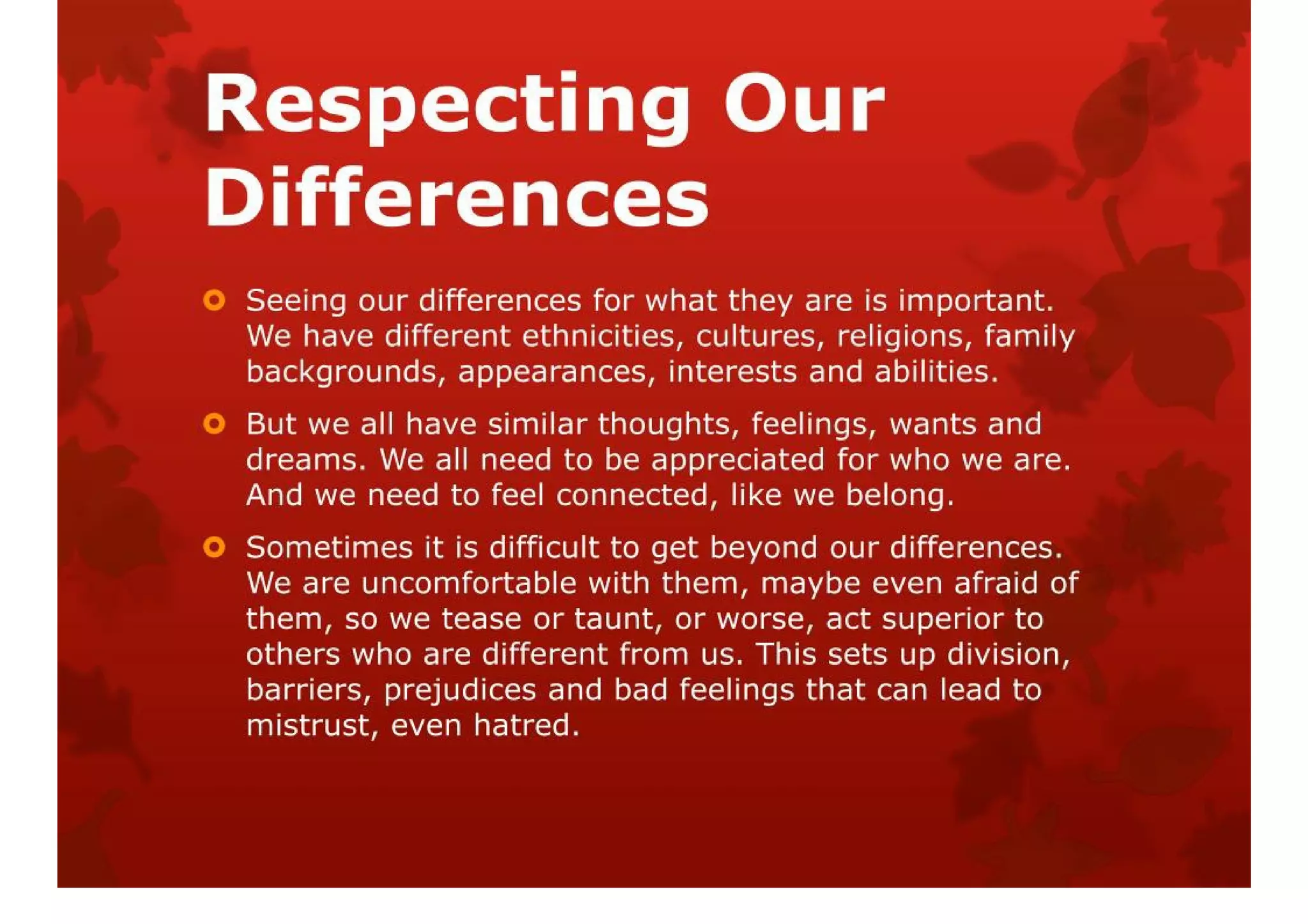 Respecting Our Differences

Seeing our differences for what they are is important. We have different ethnicities, cultures, religions, family backgrounds, appearances, interests and abilities.

But we all have similar thoughts, feelings, wants and dreams. We all need to be appreciated for who we are. And we need to feel connected, like we belong.

Sometimes it is difficult to get beyond our differences. We are uncomfortable with them, maybe even afraid of them, so we tease or taunt, or worse, act superior to others who are different from us. This sets up division, barriers, prejudices and bad feelings that can lead to mistrust, even hatred.